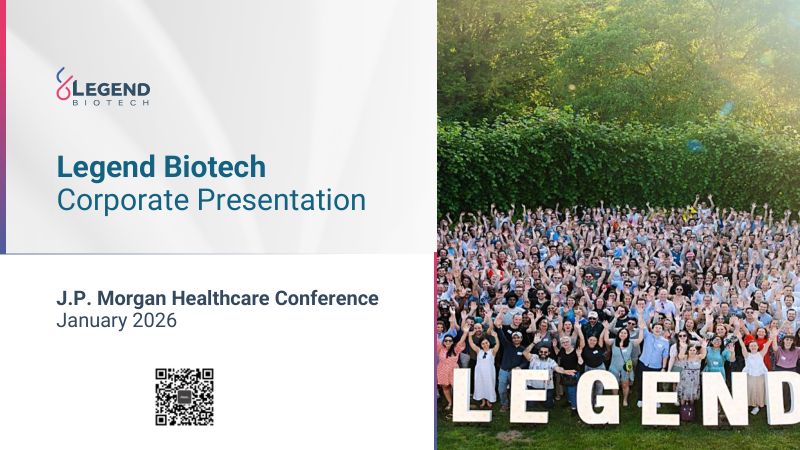 LEGEND BIOTECH

Legend Biotech
Corporate Presentation

J.P. Morgan Healthcare Conference
January 2026

LEGEND